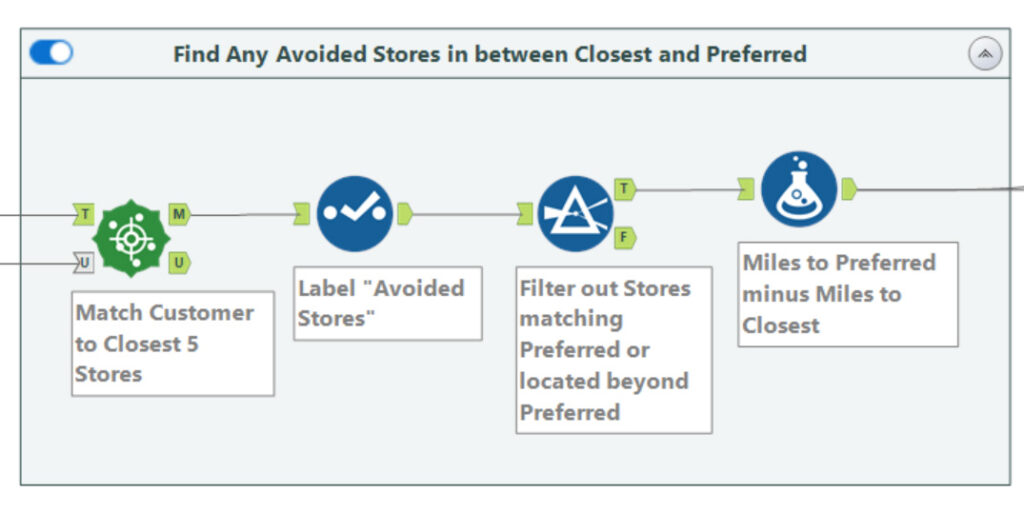 Find Any Avoided Stores in between Closest and Preferred

T
U
M
U

Match Customer to Closest 5 Stores

Label "Avoided Stores"

T
F

Filter out Stores matching Preferred or located beyond Preferred

Miles to Preferred minus Miles to Closest